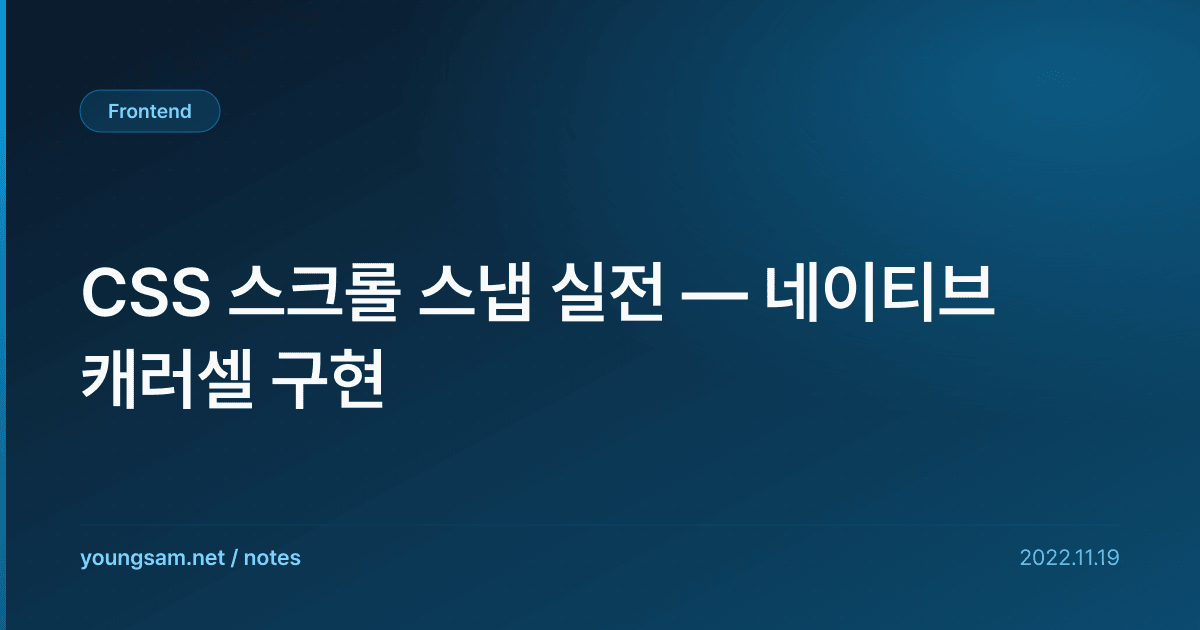 Frontend

CSS 스크롤 스냅 실전 — 네이티브 캐러셀 구현

youngsam.net / notes

2022.11.19